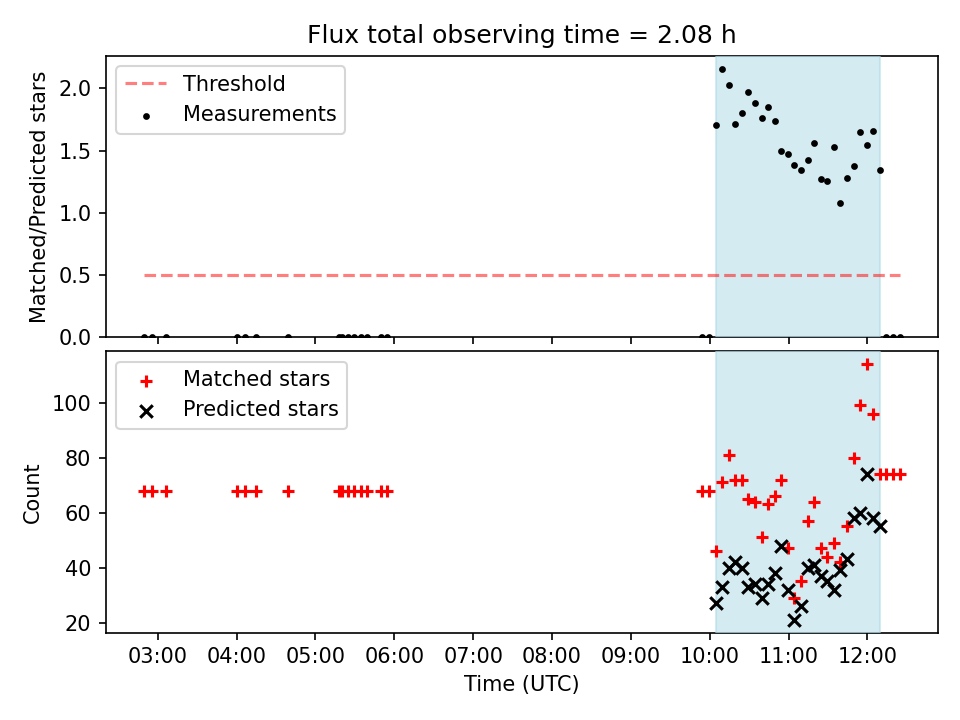 Flux total observing time = 2.08 h

Threshold
Measurements

Matched/Predicted stars

2.0
1.5
1.0
0.5
0.0

Matched stars
Predicted stars

Count

100
80
60
40
20

03:00 04:00 05:00 06:00 07:00 08:00 09:00 10:00 11:00 12:00

Time (UTC)